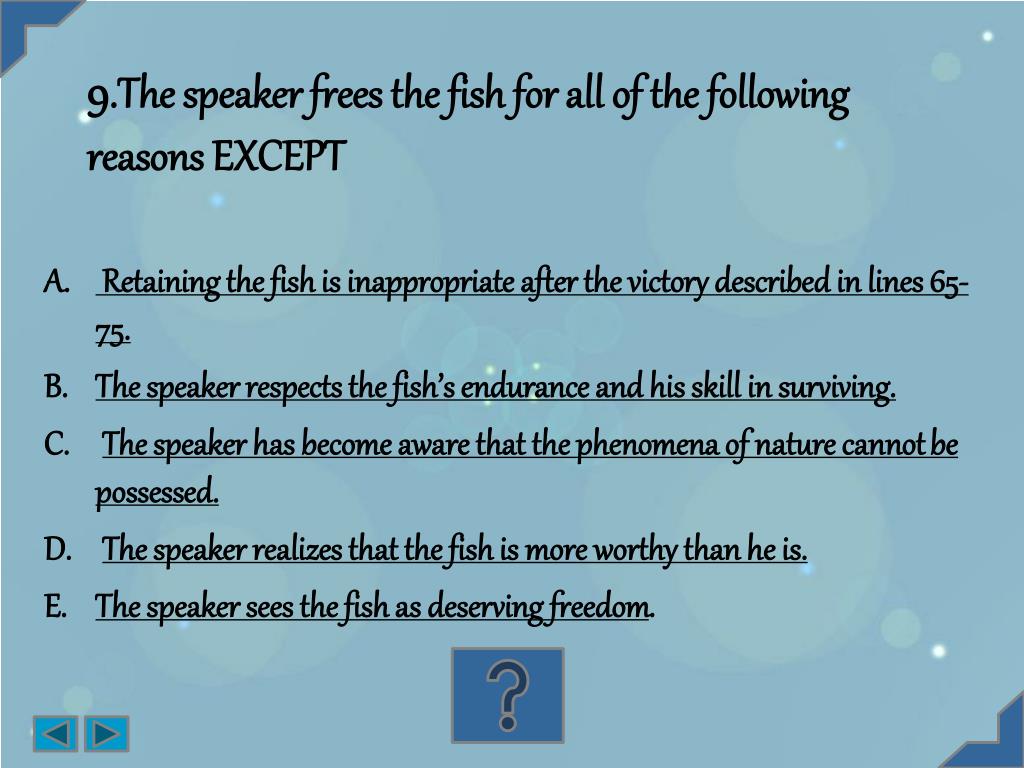 9.The speaker frees the fish for all of the following reasons EXCEPT

A. Retaining the fish is inappropriate after the victory described in lines 65-75.
B. The speaker respects the fish's endurance and his skill in surviving.
C. The speaker has become aware that the phenomena of nature cannot be possessed.
D. The speaker realizes that the fish is more worthy than he is.
E. The speaker sees the fish as deserving freedom.

?